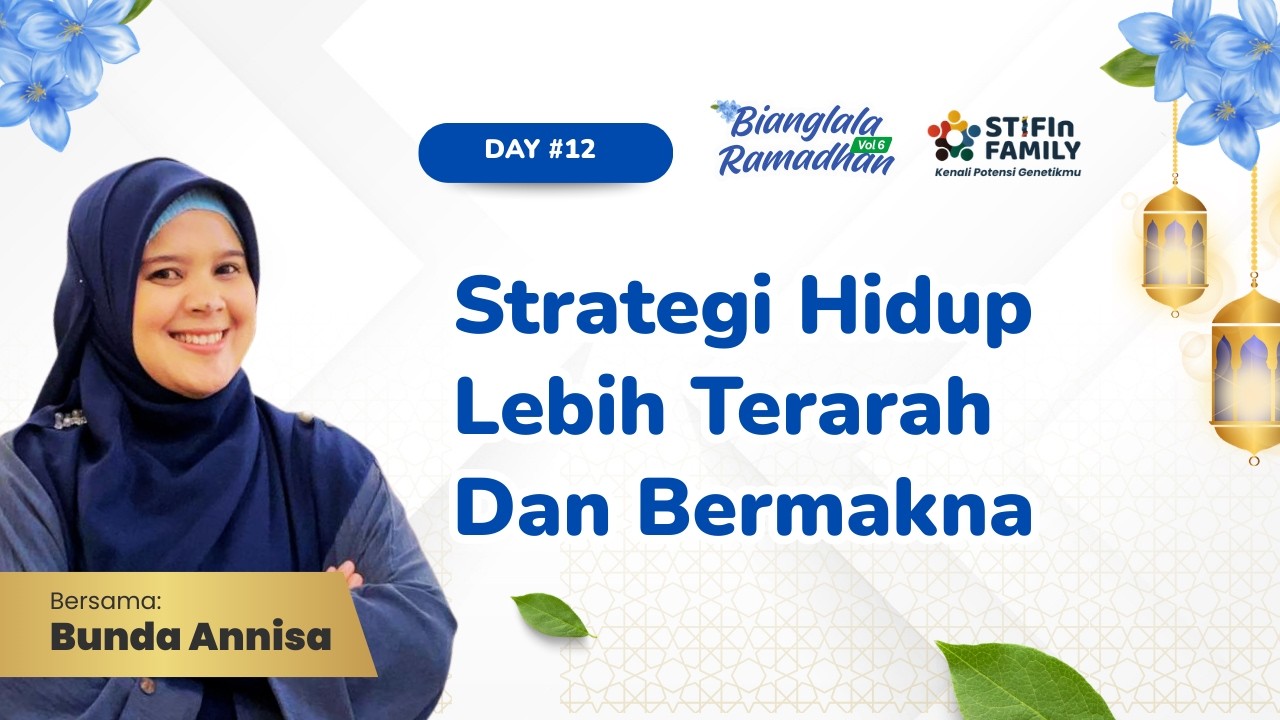 DAY #12

Bianglala Ramadhan Vol 6

STIFIn FAMILY
Kenali Potensi Genetikmu

Strategi Hidup Lebih Terarah Dan Bermakna

Bersama:
Bunda Annisa